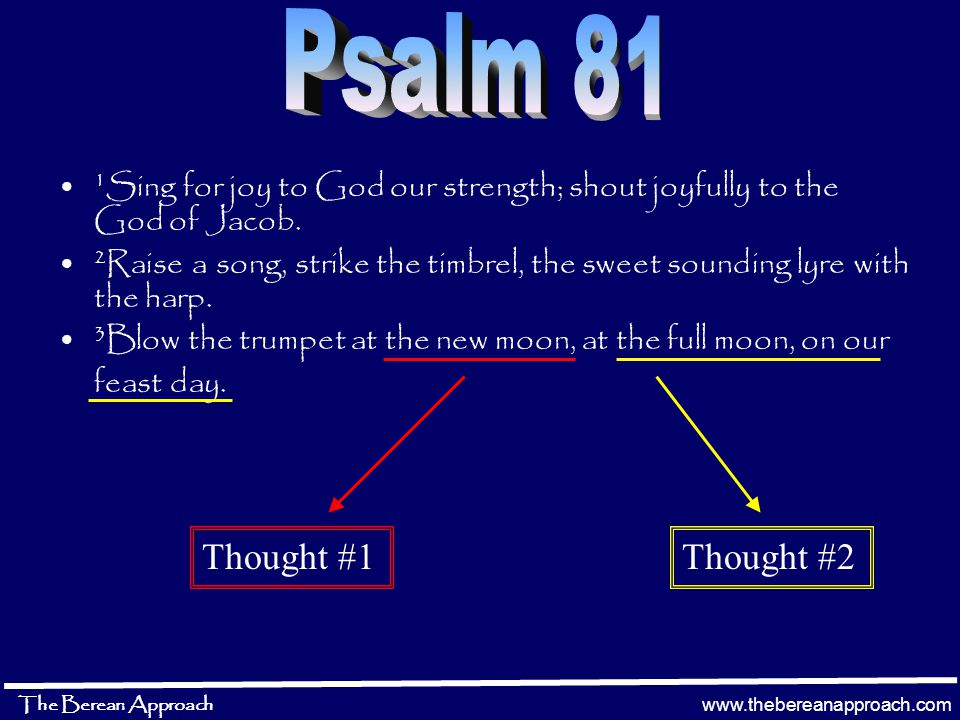 Psalm 81

• $^1$Sing for joy to God our strength; shout joyfully to the God of Jacob.
• $^2$Raise a song, strike the timbrel, the sweet sounding lyre with the harp.
• $^3$Blow the trumpet at the new moon, at the full moon, on our feast day.

Thought #1

Thought #2

The Berean Approach

www.thebereanapproach.com